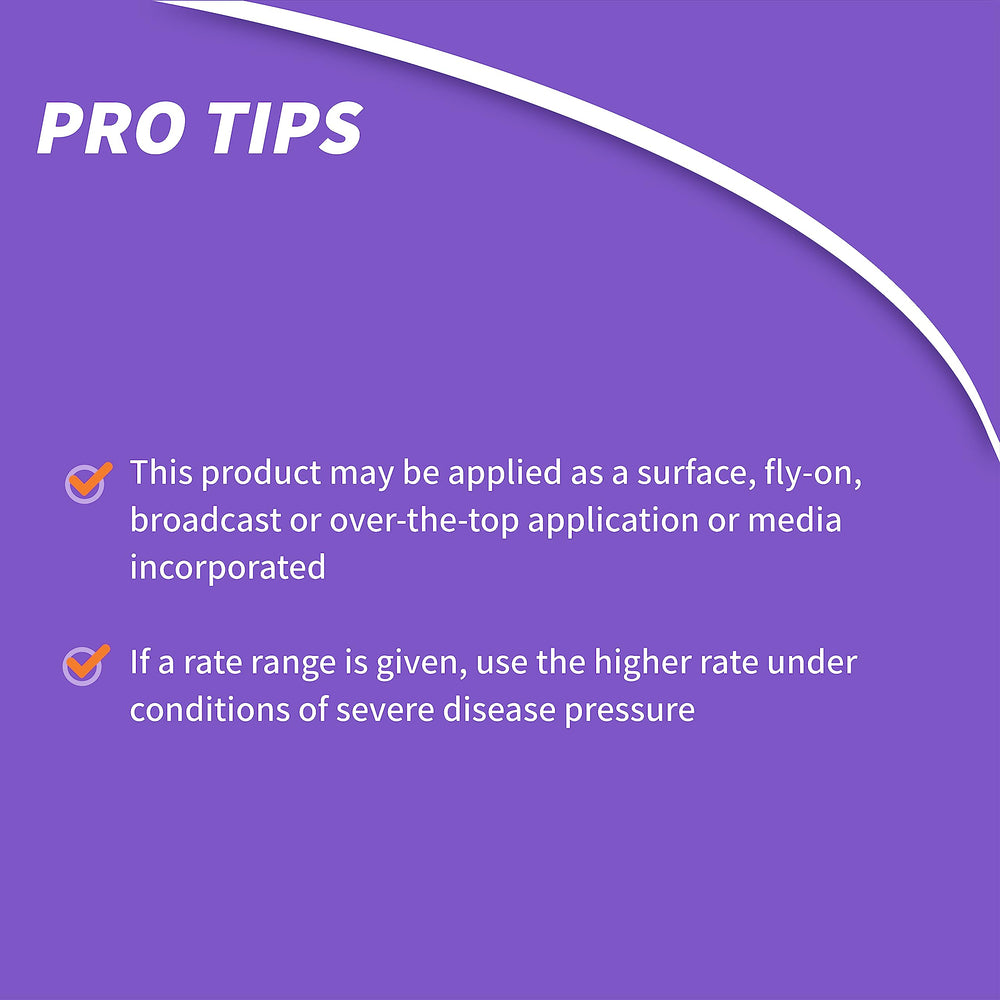 PRO TIPS

This product may be applied as a surface, fly-on, broadcast or over-the-top application or media incorporated

If a rate range is given, use the higher rate under conditions of severe disease pressure